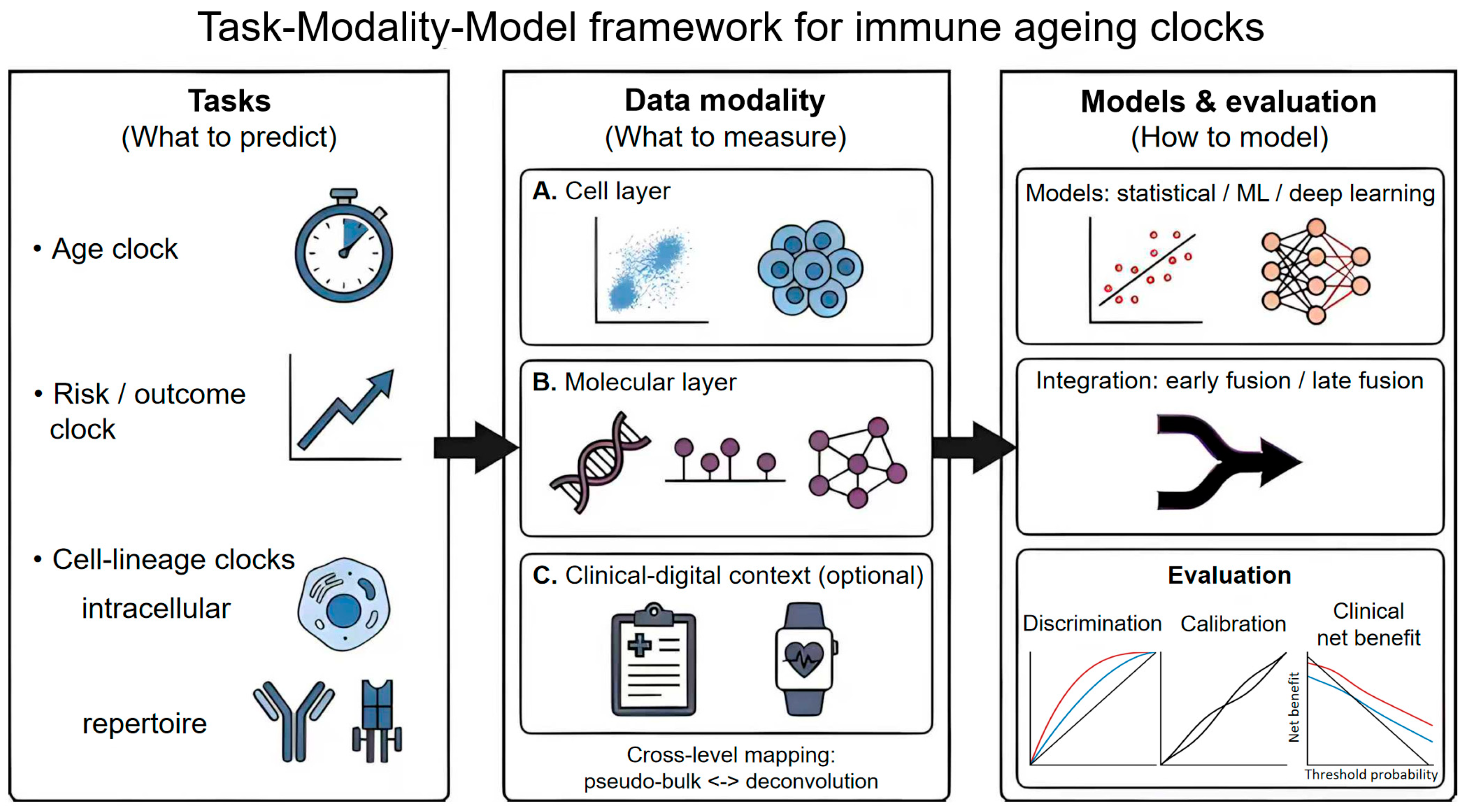 Task-Modality-Model framework for immune ageing clocks

Tasks
(What to predict)

• Age clock

• Risk / outcome clock

• Cell-lineage clocks
intracellular

repertoire

Data modality
(What to measure)

A. Cell layer

B. Molecular layer

C. Clinical-digital context (optional)

Cross-level mapping:
pseudo-bulk <-> deconvolution

Models & evaluation
(How to model)

Models: statistical / ML / deep learning

Integration: early fusion / late fusion

Evaluation

Discrimination

Calibration

Clinical net benefit

Net benefit

Threshold probability